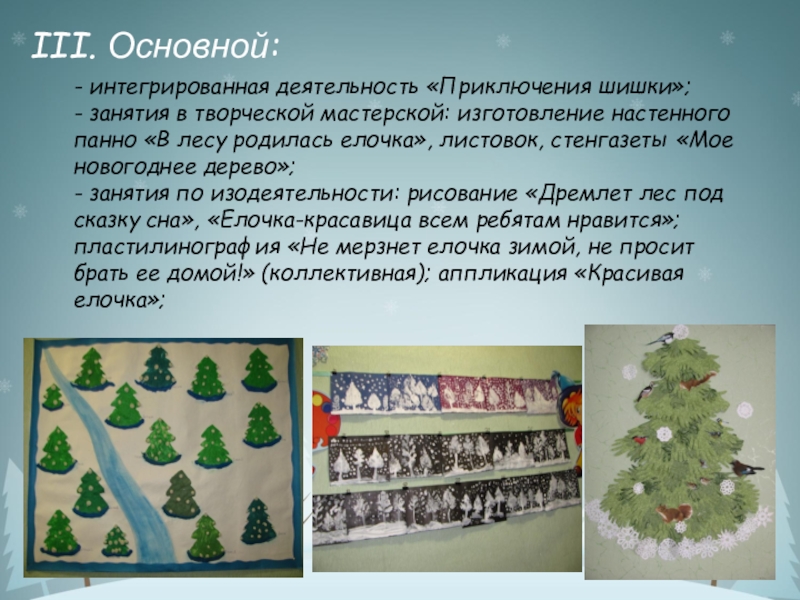 III. Основной:

- интегрированная деятельность «Приключения шишки»;
- занятия в творческой мастерской: изготовление настенного панно «В лесу родилась елочка», листовок, стенгазеты «Мое новогоднее дерево»;
- занятия по изодеятельности: рисование «Дремлет лес под сказку сна», «Елочка-красавица всем ребятам нравится»; пластилинография «Не мерзнет елочка зимой, не просит брать ее домой!» (коллективная); аппликация «Красивая елочка»;